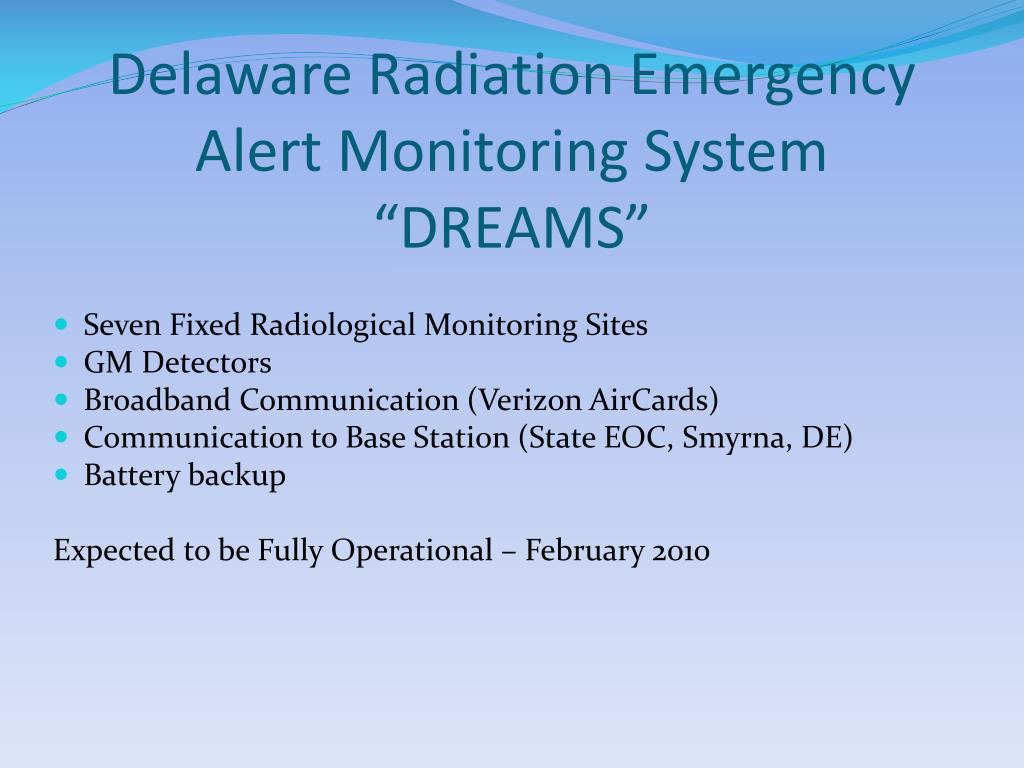 Delaware Radiation Emergency Alert Monitoring System “DREAMS”

- Seven Fixed Radiological Monitoring Sites
- GM Detectors
- Broadband Communication (Verizon AirCards)
- Communication to Base Station (State EOC, Smyrna, DE)
- Battery backup

Expected to be Fully Operational – February 2010